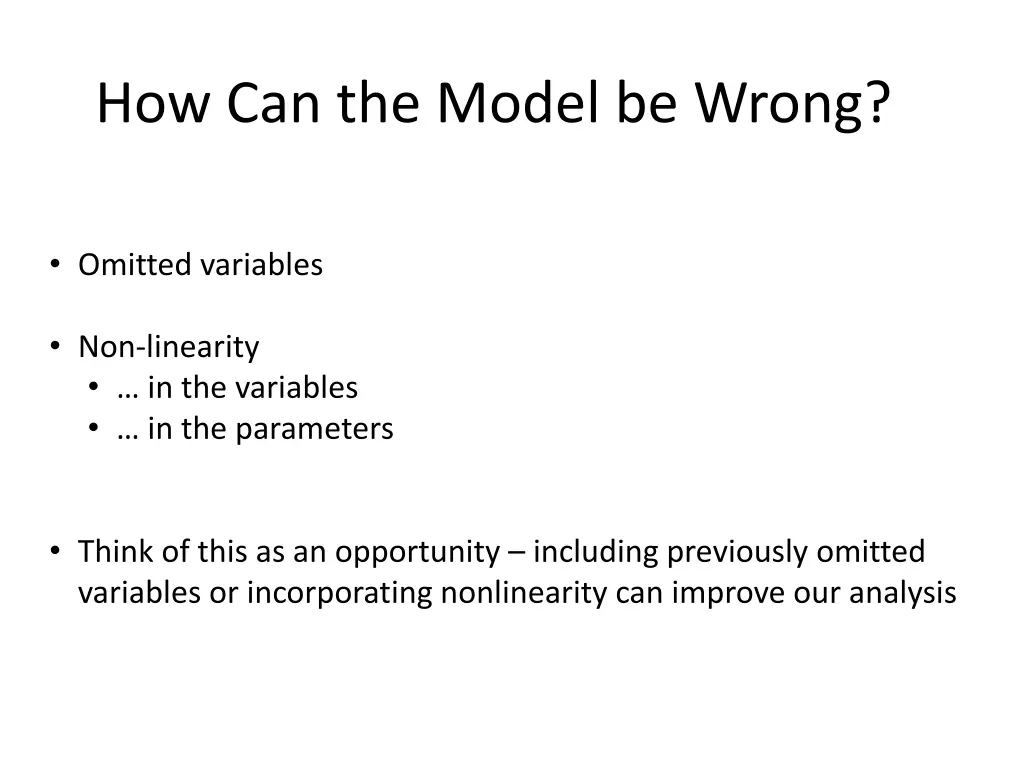 How Can the Model be Wrong?

• Omitted variables

• Non-linearity
  • … in the variables
  • … in the parameters

• Think of this as an opportunity – including previously omitted variables or incorporating nonlinearity can improve our analysis